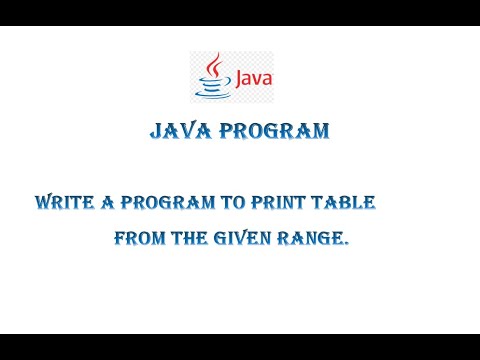 Java

JAVA PROGRAM

WRITE A PROGRAM TO PRINT TABLE FROM THE GIVEN RANGE.